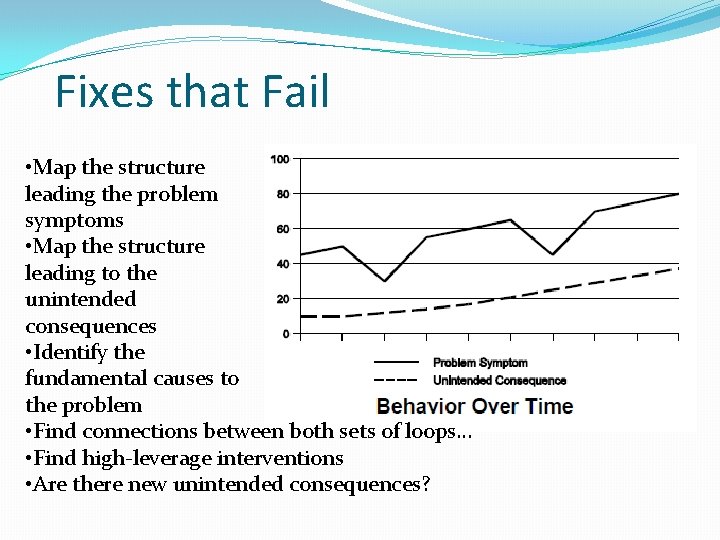 Fixes that Fail

•Map the structure leading the problem symptoms
•Map the structure leading to the unintended consequences
•Identify the fundamental causes to the problem
•Find connections between both sets of loops…
•Find high-leverage interventions
•Are there new unintended consequences?

100
80
60
40
20
0

Problem Symptom
Unintended Consequence

Behavior Over Time